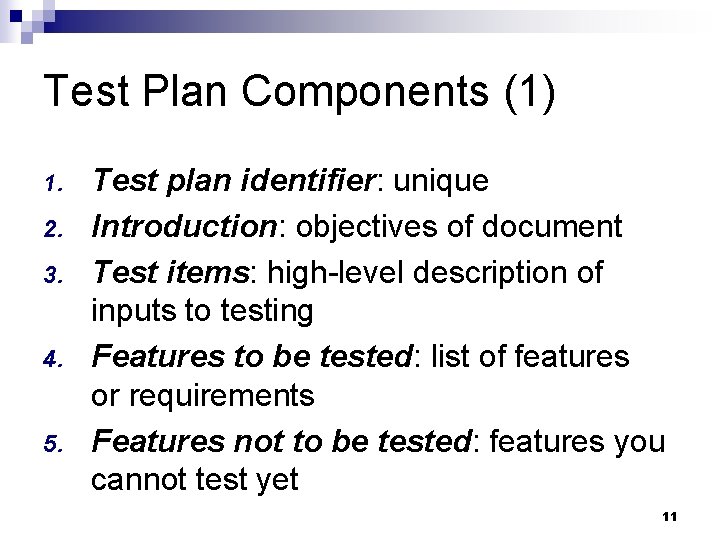 Test Plan Components (1)

1. Test plan identifier: unique
2. Introduction: objectives of document
3. Test items: high-level description of inputs to testing
4. Features to be tested: list of features or requirements
5. Features not to be tested: features you cannot test yet

11